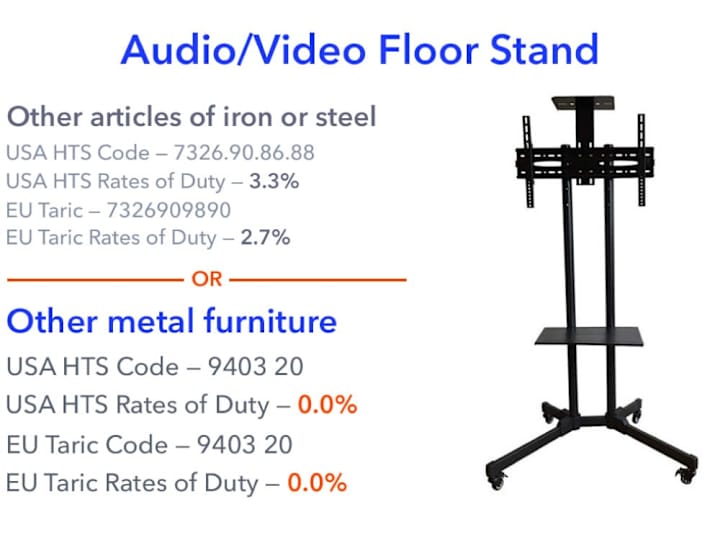 Audio/Video Floor Stand

Other articles of iron or steel
USA HTS Code – 7326.90.86.88
USA HTS Rates of Duty – 3.3%
EU Taric – 7326909890
EU Taric Rates of Duty – 2.7%

OR

Other metal furniture
USA HTS Code – 9403 20
USA HTS Rates of Duty – 0.0%
EU Taric Code – 9403 20
EU Taric Rates of Duty – 0.0%